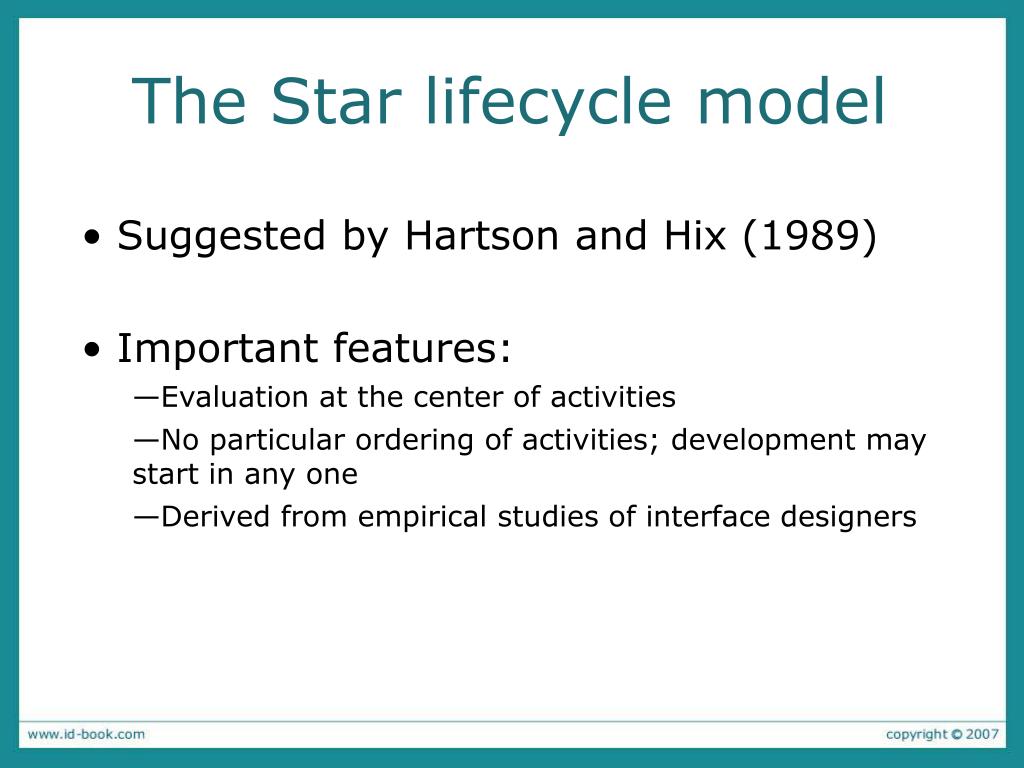 The Star lifecycle model

• Suggested by Hartson and Hix (1989)

• Important features:
—Evaluation at the center of activities
—No particular ordering of activities; development may start in any one
—Derived from empirical studies of interface designers

www.id-book.com

copyright © 2007